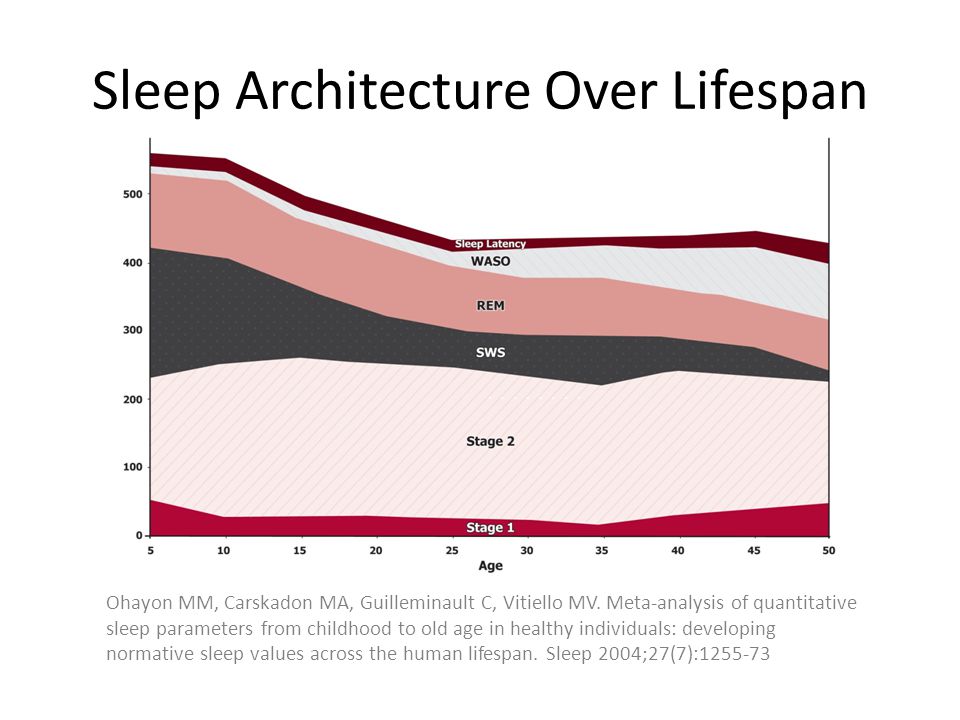 Sleep Architecture Over Lifespan

500
400
300
200
100
0

Sleep Latency
WASO
REM
SWS
Stage 2
Stage 1

5 10 15 20 25 30 35 40 45 50
Age

Ohayon MM, Carskadon MA, Guilleminault C, Vitiello MV. Meta-analysis of quantitative sleep parameters from childhood to old age in healthy individuals: developing normative sleep values across the human lifespan. Sleep 2004;27(7):1255-73